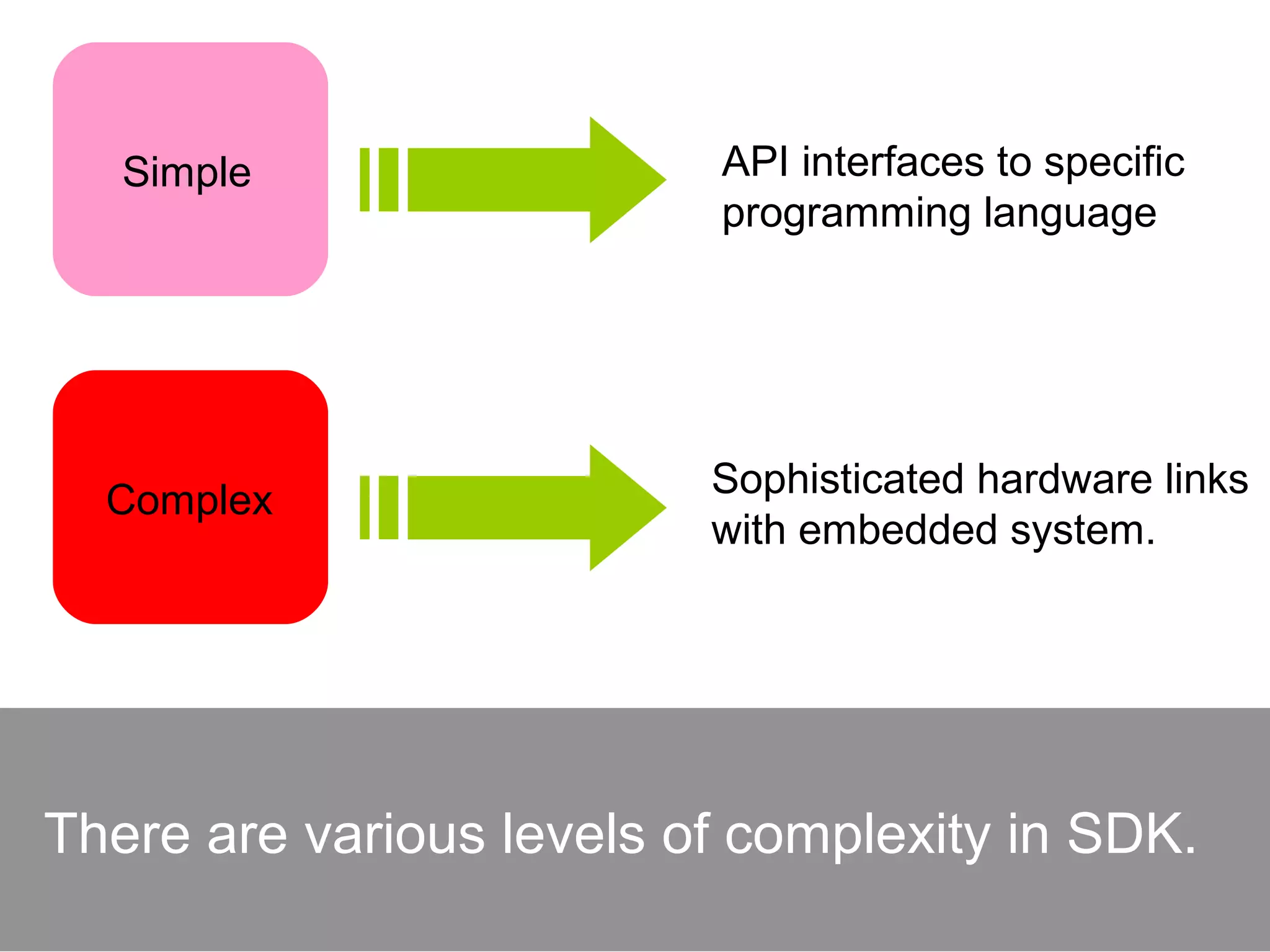 Simple

API interfaces to specific programming language

Complex

Sophisticated hardware links with embedded system.

There are various levels of complexity in SDK.